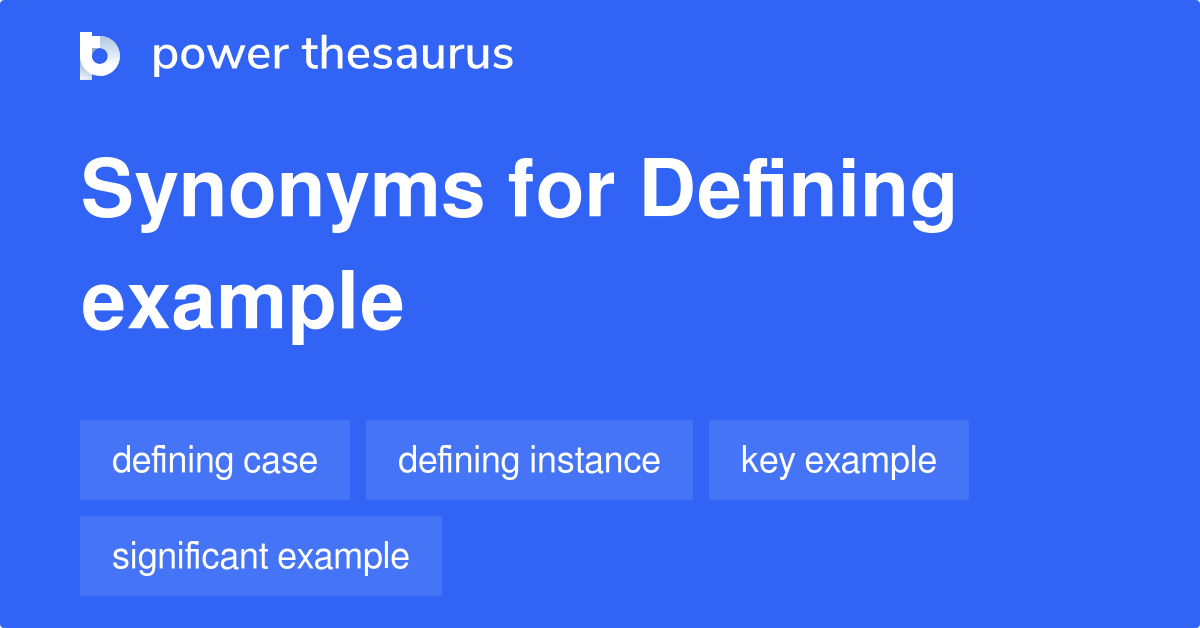 power thesaurus

Synonyms for Defining example

defining case
defining instance
key example
significant example